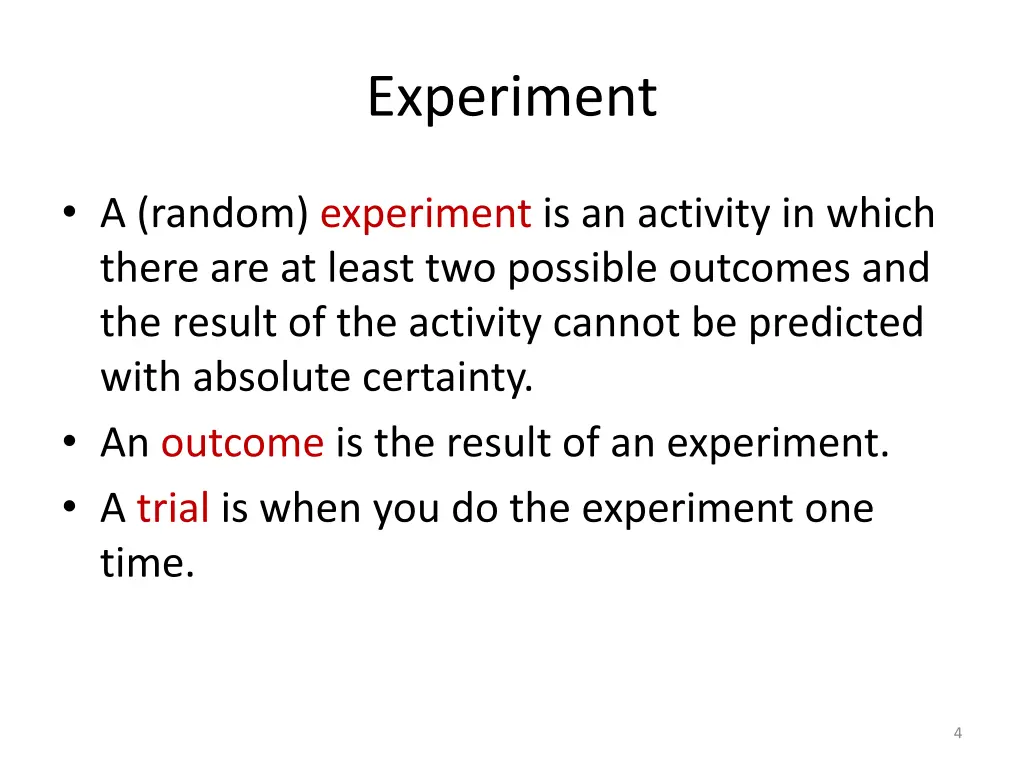 Experiment

• A (random) experiment is an activity in which there are at least two possible outcomes and the result of the activity cannot be predicted with absolute certainty.
• An outcome is the result of an experiment.
• A trial is when you do the experiment one time.

4